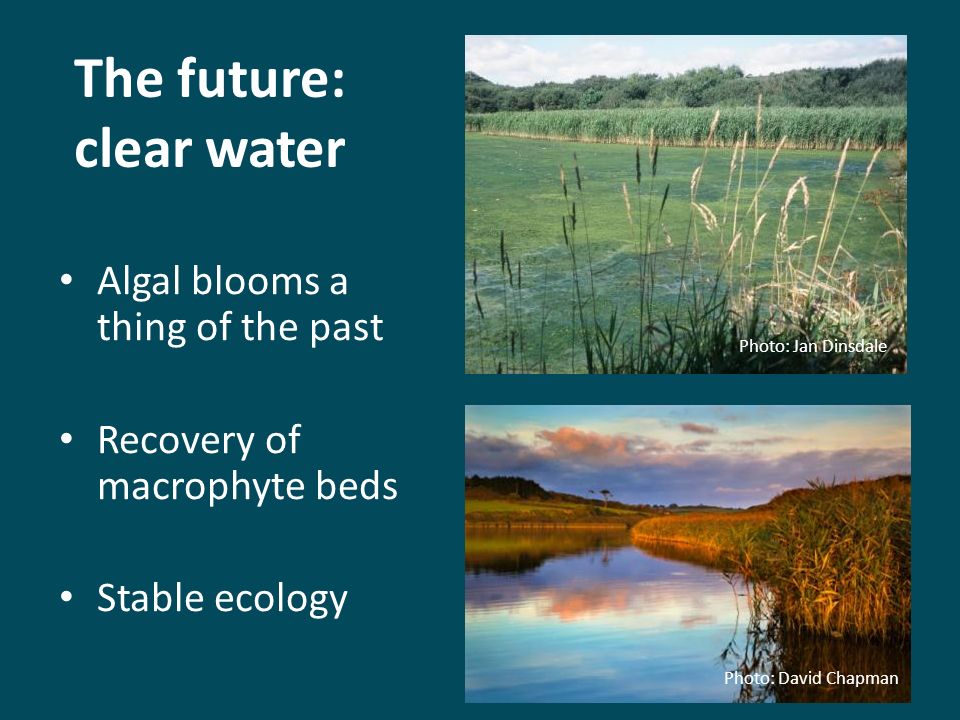 The future: clear water

• Algal blooms a thing of the past

• Recovery of macrophyte beds

• Stable ecology

Photo: Jan Dinsdale

Photo: David Chapman